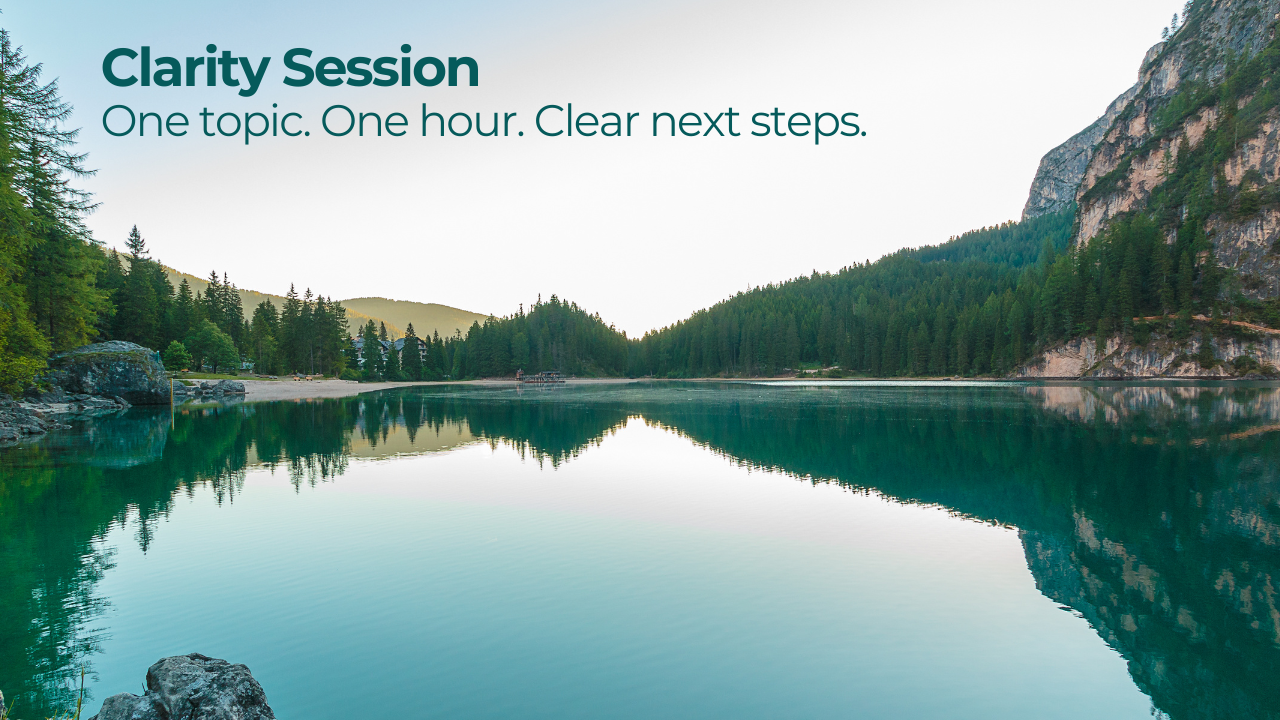 Clarity Session
One topic. One hour. Clear next steps.